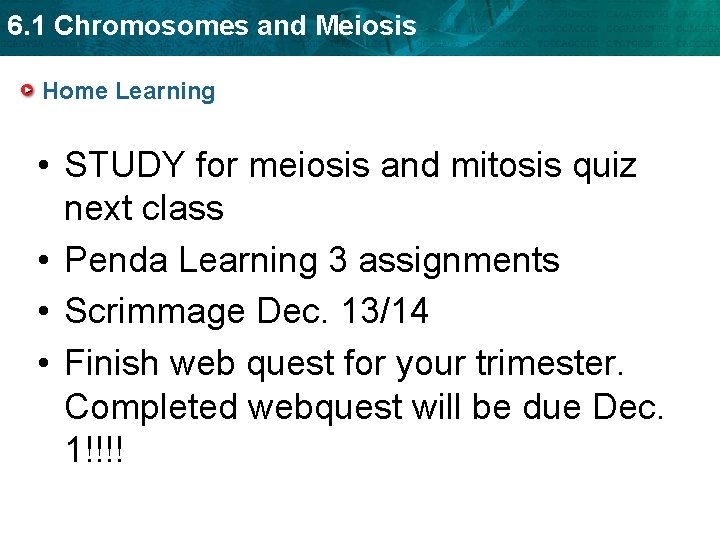 6.1 Chromosomes and Meiosis

Home Learning

• STUDY for meiosis and mitosis quiz next class
• Penda Learning 3 assignments
• Scrimmage Dec. 13/14
• Finish web quest for your trimester. Completed webquest will be due Dec. 1!!!!